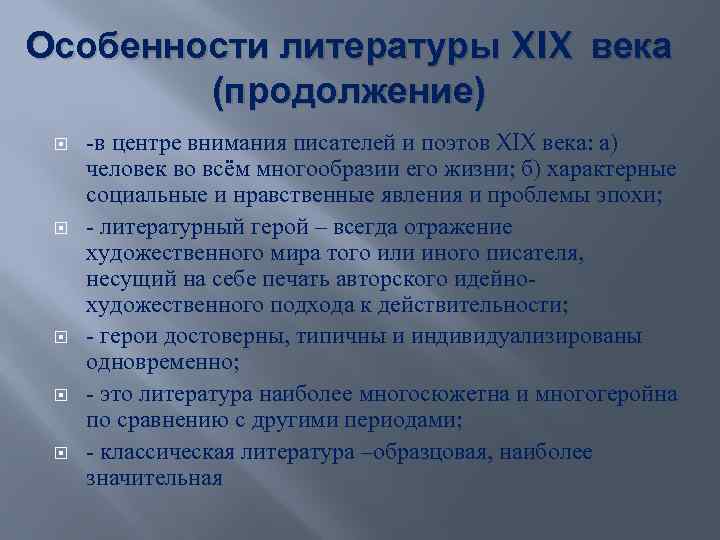 Особенности литературы XIX века (продолжение)

-в центре внимания писателей и поэтов XIX века: а) человек во всём многообразии его жизни; б) характерные социальные и нравственные явления и проблемы эпохи;

- литературный герой – всегда отражение художественного мира того или иного писателя, несущий на себе печать авторского идейно-художественного подхода к действительности;

- герои достоверны, типичны и индивидуализированы одновременно;

- это литература наиболее многосюжетна и многогеройна по сравнению с другими периодами;

- классическая литература –образцовая, наиболее значительная